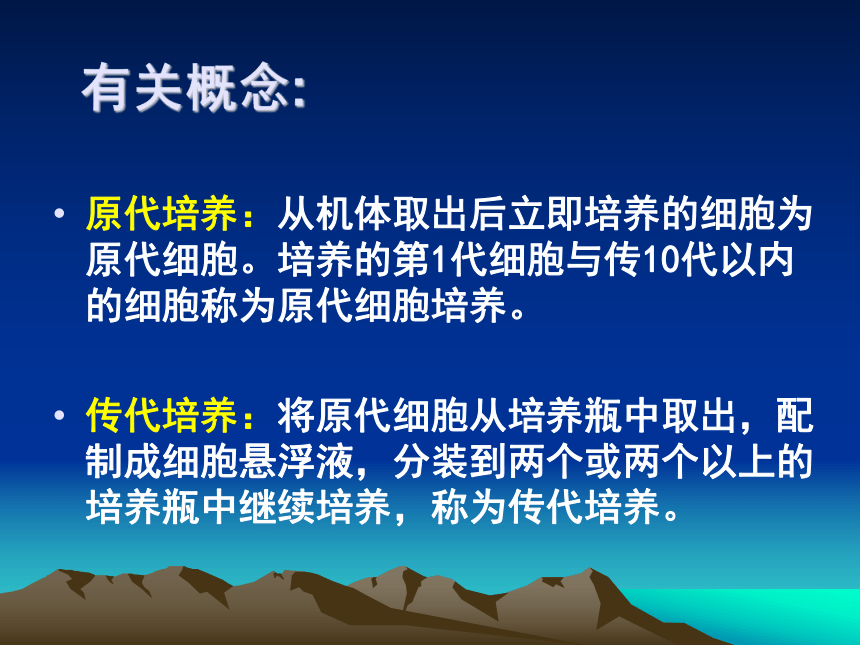 有关概念:

• 原代培养：从机体取出后立即培养的细胞为原代细胞。培养的第1代细胞与传10代以内的细胞称为原代细胞培养。

• 传代培养：将原代细胞从培养瓶中取出，配制成细胞悬浮液，分装到两个或两个以上的培养瓶中继续培养，称为传代培养。